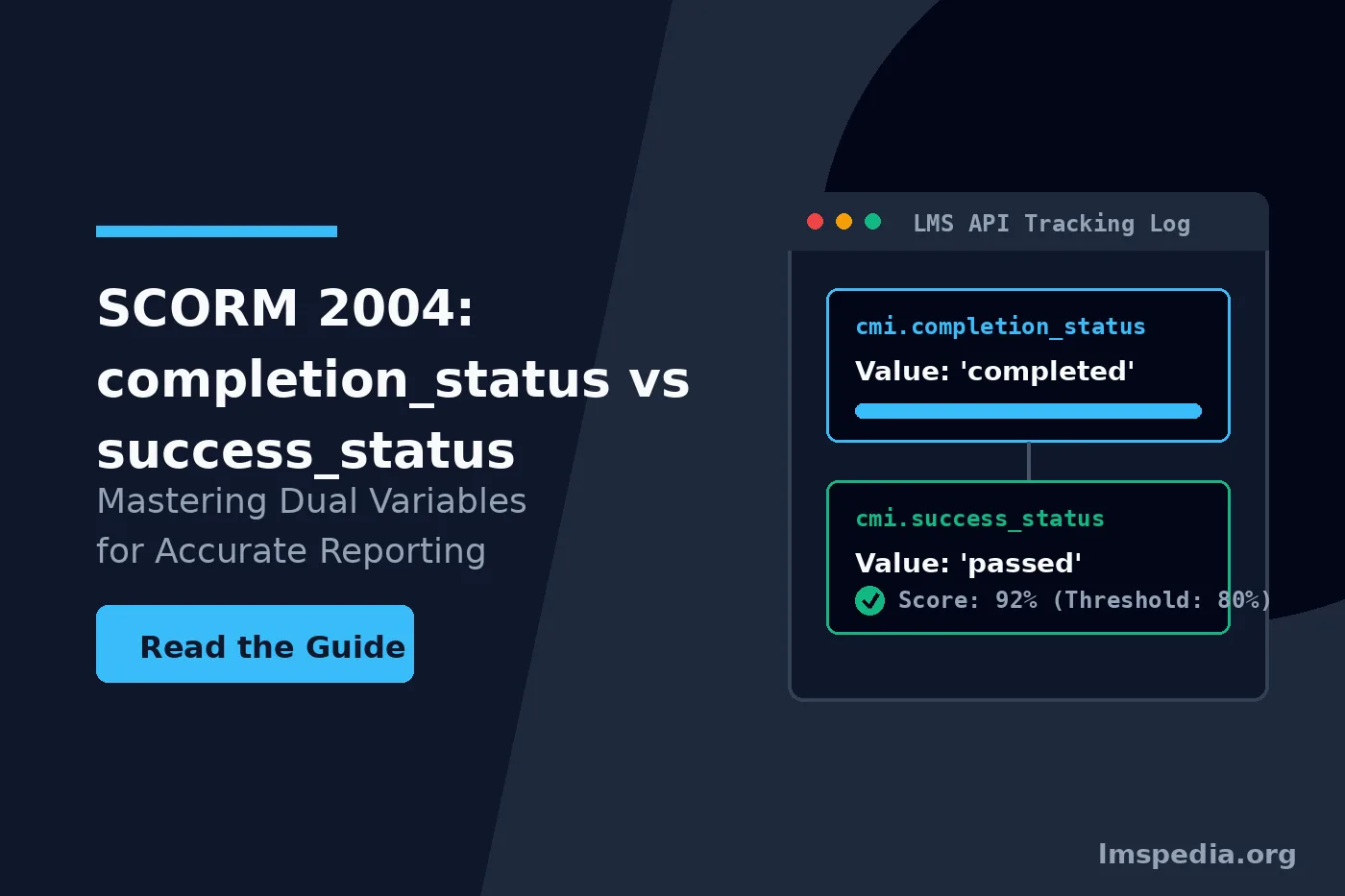 SCORM 2004: completion_status vs success_status

Mastering Dual Variables for Accurate Reporting

Read the Guide

LMS API Tracking Log

cmi.completion_status

Value: 'completed'

cmi.success_status

Value: 'passed'

Score: 92% (Threshold: 80%)

lmspedia.org